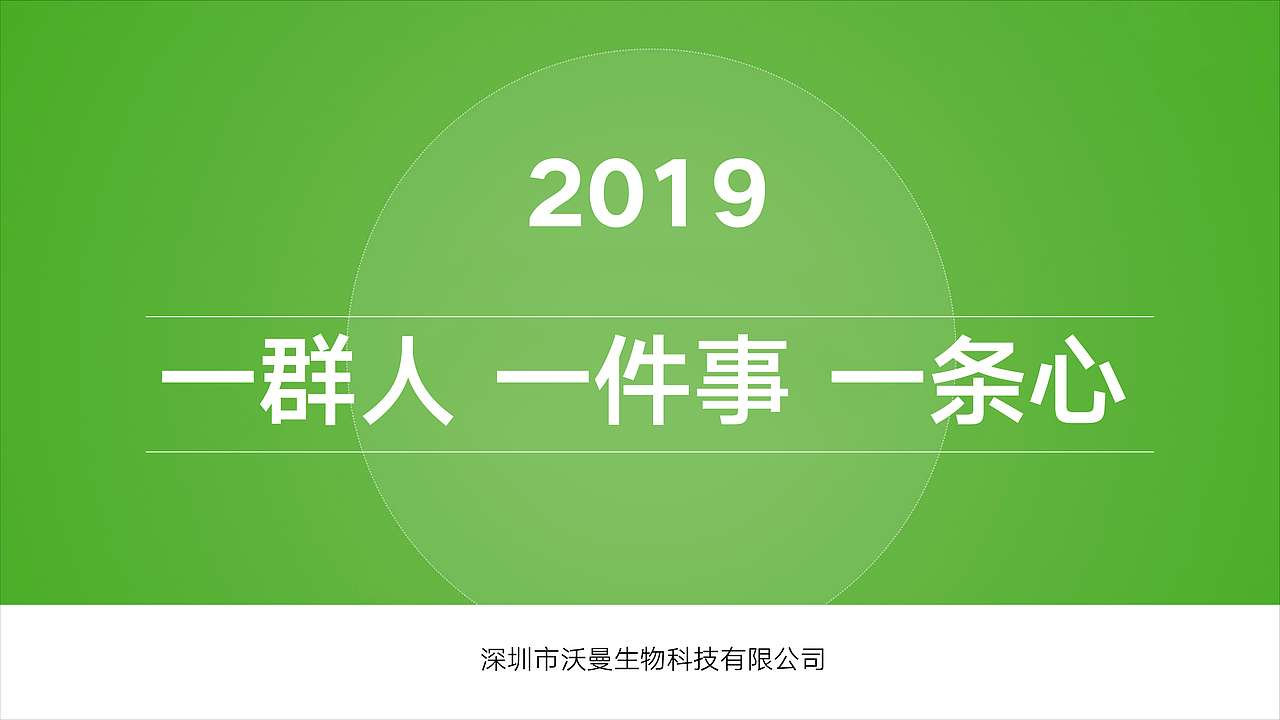 2019

一群人 一件事 一条心

深圳市沃曼生物科技有限公司